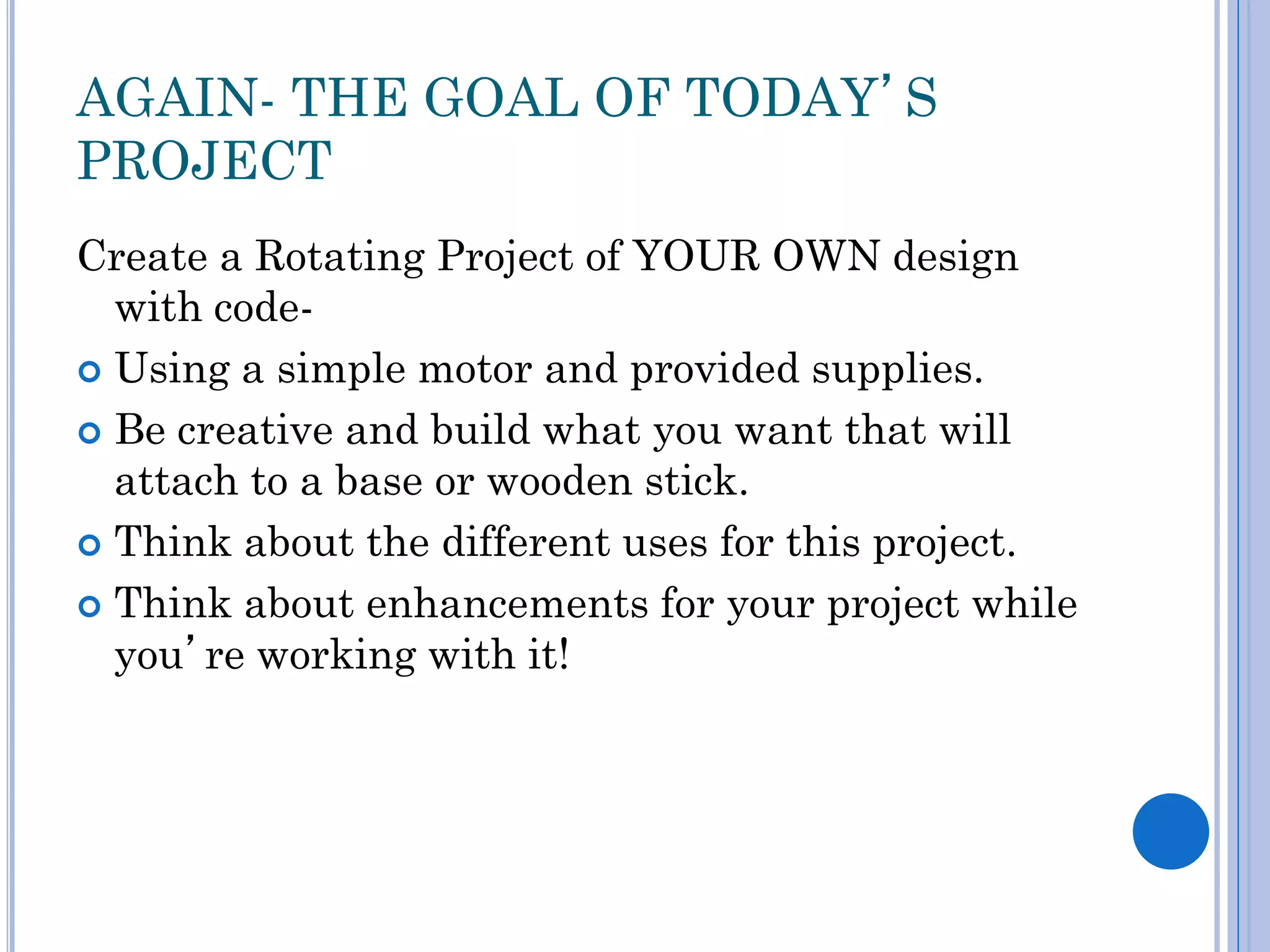 AGAIN- THE GOAL OF TODAY'S PROJECT

Create a Rotating Project of YOUR OWN design with code-

Using a simple motor and provided supplies.

Be creative and build what you want that will attach to a base or wooden stick.

Think about the different uses for this project.

Think about enhancements for your project while you're working with it!